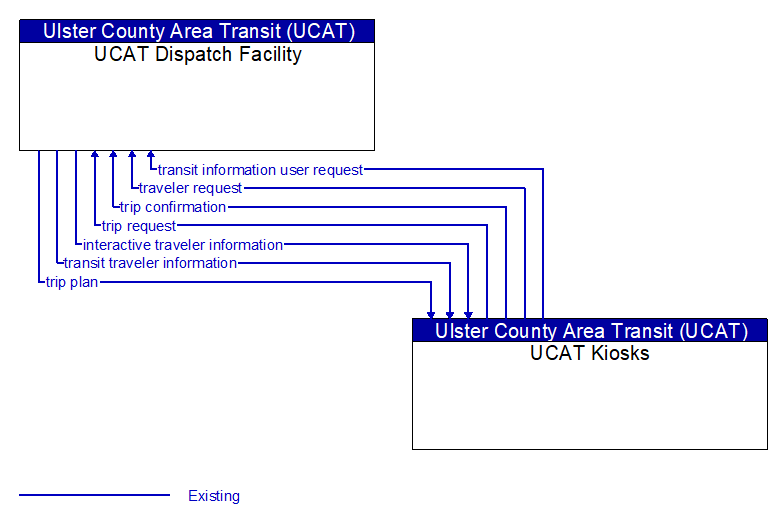 Ulster County Area Transit (UCAT)
UCAT Dispatch Facility

transit information user request
traveler request
trip confirmation
trip request
interactive traveler information
transit traveler information
trip plan

Ulster County Area Transit (UCAT)
UCAT Kiosks

Existing